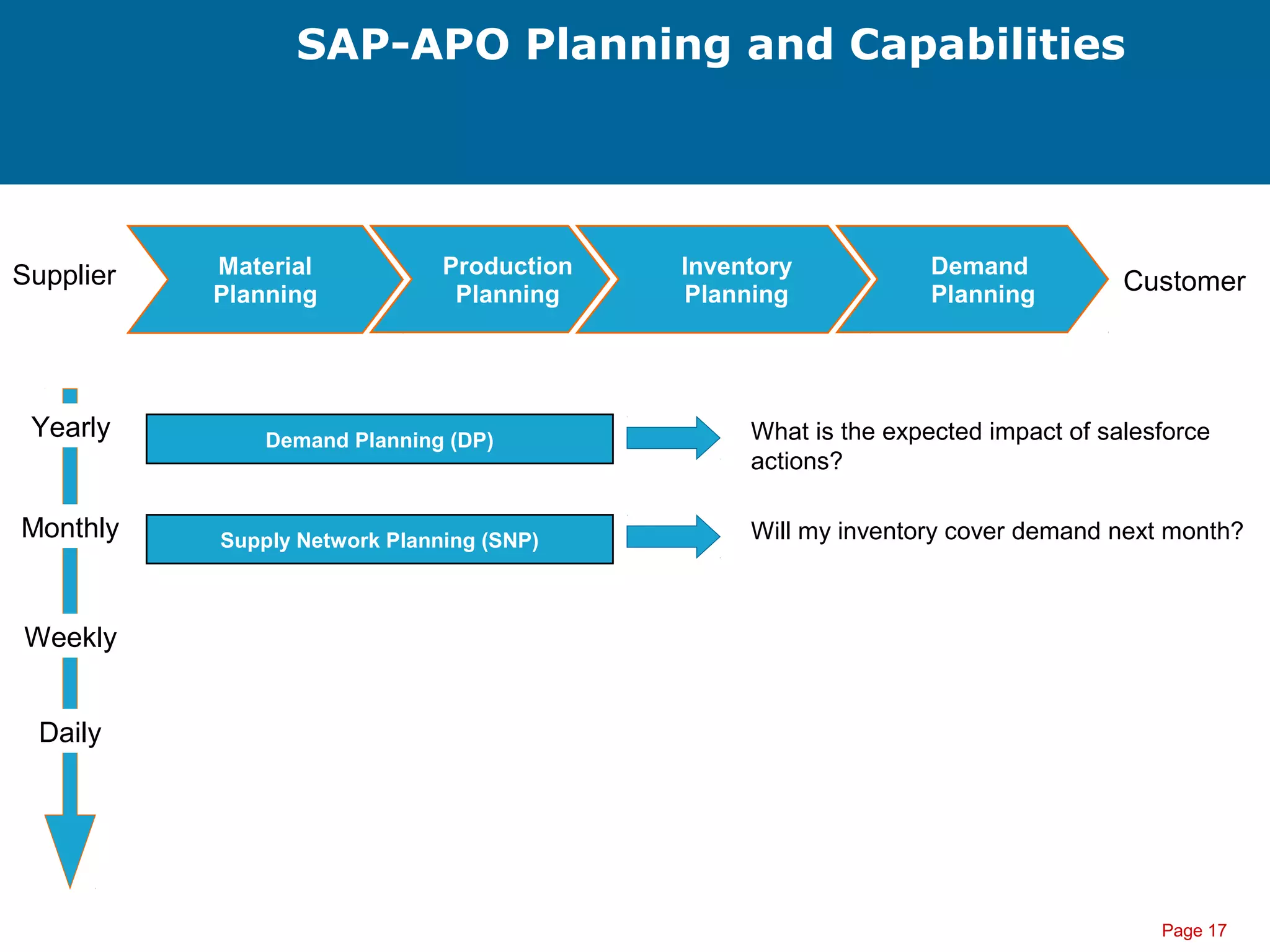 SAP-APO Planning and Capabilities

Supplier

Material Planning

Production Planning

Inventory Planning

Demand Planning

Customer

Yearly

Demand Planning (DP)

What is the expected impact of salesforce actions?

Monthly

Supply Network Planning (SNP)

Will my inventory cover demand next month?

Weekly

Daily

Page 17